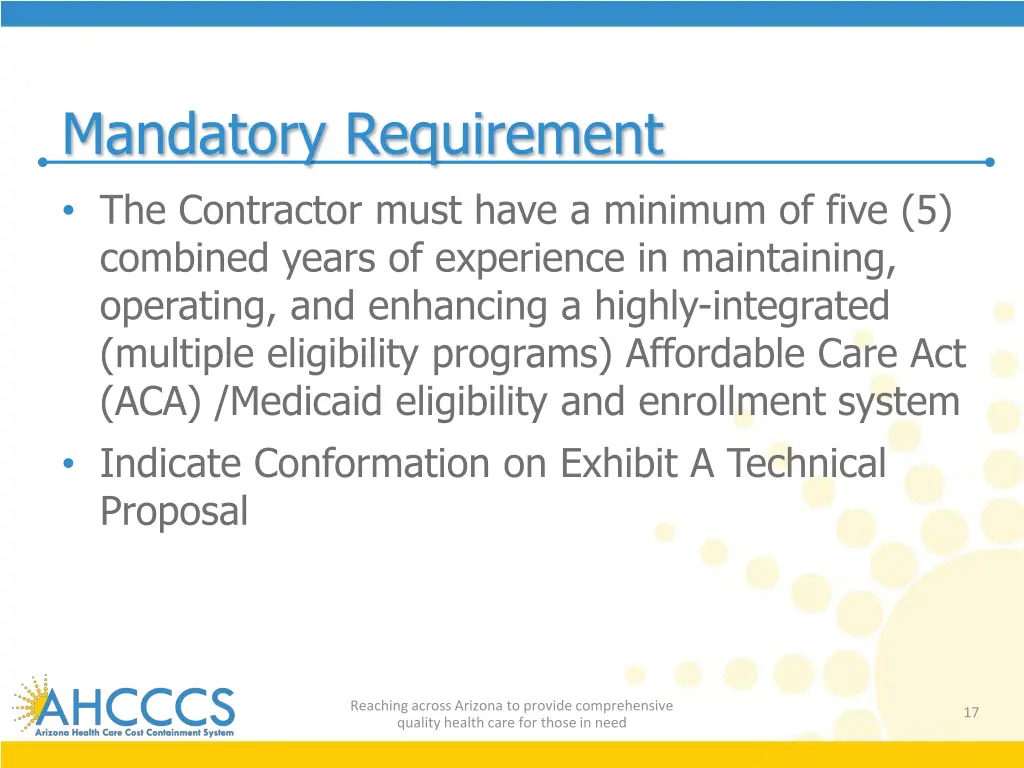 Mandatory Requirement

• The Contractor must have a minimum of five (5) combined years of experience in maintaining, operating, and enhancing a highly-integrated (multiple eligibility programs) Affordable Care Act (ACA) /Medicaid eligibility and enrollment system

• Indicate Conformation on Exhibit A Technical Proposal

AHCCCS
Arizona Health Care Cost Containment System

Reaching across Arizona to provide comprehensive quality health care for those in need

17